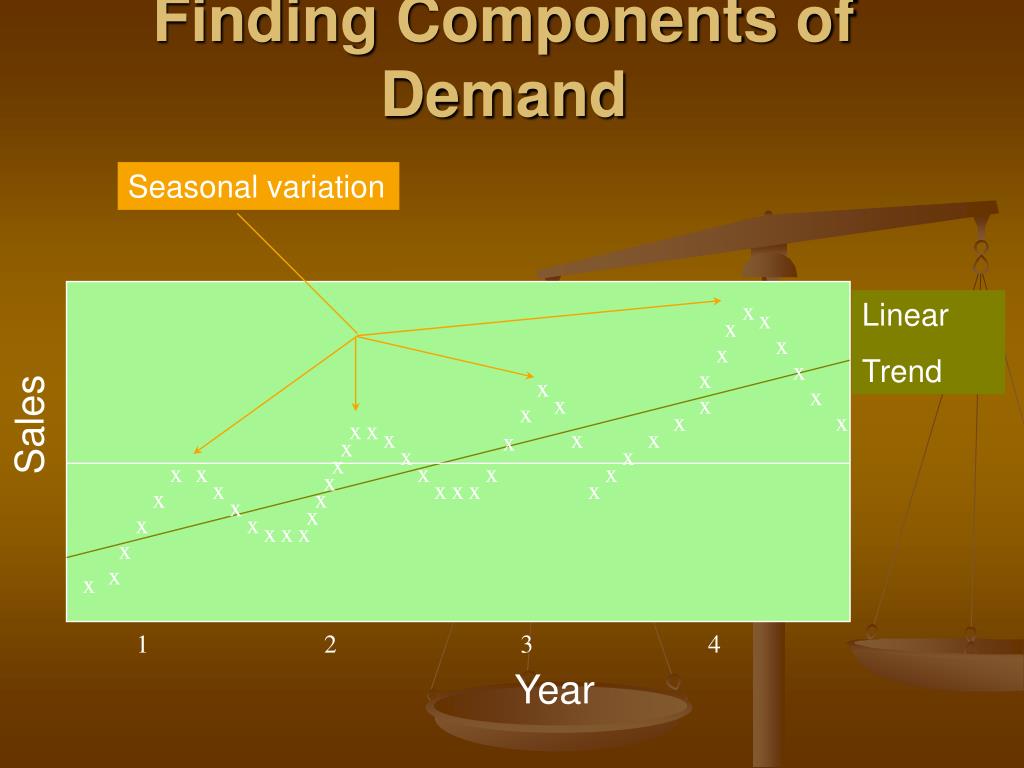 Finding Components of Demand

Seasonal variation

Linear Trend

Sales

1
2
3
4

Year